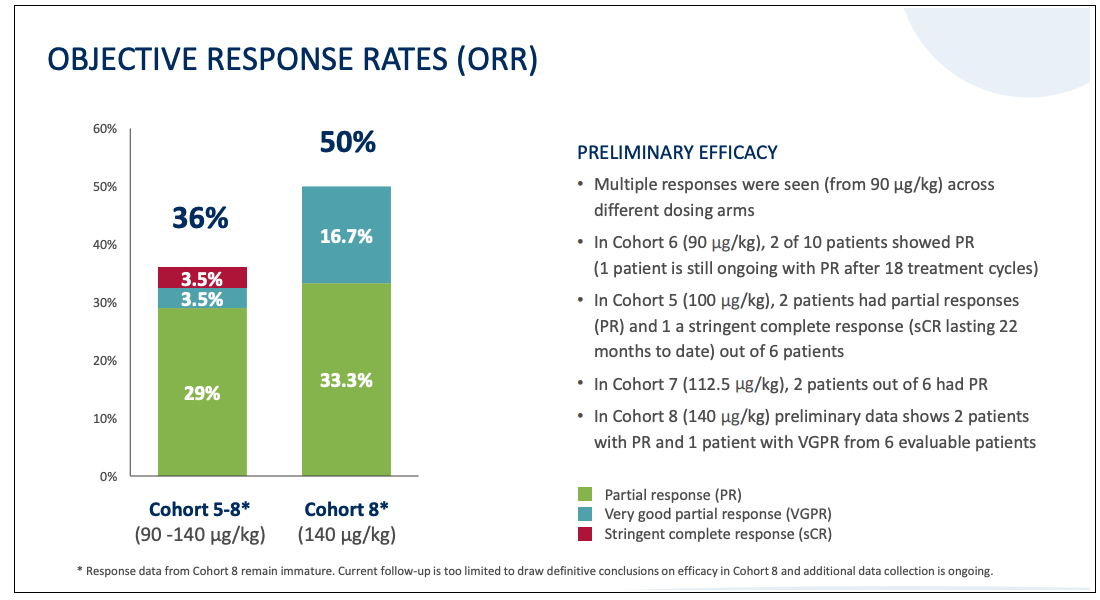 OBJECTIVE RESPONSE RATES (ORR)

60%
50%
40%
30%
20%
10%
0%

36%
3.5%
3.5%
29%

50%
16.7%
33.3%

Cohort 5-8*
(90 -140 µg/kg)

Cohort 8*
(140 µg/kg)

PRELIMINARY EFFICACY

• Multiple responses were seen (from 90 µg/kg) across different dosing arms
• In Cohort 6 (90 µg/kg), 2 of 10 patients showed PR (1 patient is still ongoing with PR after 18 treatment cycles)
• In Cohort 5 (100 µg/kg), 2 patients had partial responses (PR) and 1 a stringent complete response (sCR lasting 22 months to date) out of 6 patients
• In Cohort 7 (112.5 µg/kg), 2 patients out of 6 had PR
• In Cohort 8 (140 µg/kg) preliminary data shows 2 patients with PR and 1 patient with VGPR from 6 evaluable patients

Partial response (PR)
Very good partial response (VGPR)
Stringent complete response (sCR)

* Response data from Cohort 8 remain immature. Current follow-up is too limited to draw definitive conclusions on efficacy in Cohort 8 and additional data collection is ongoing.